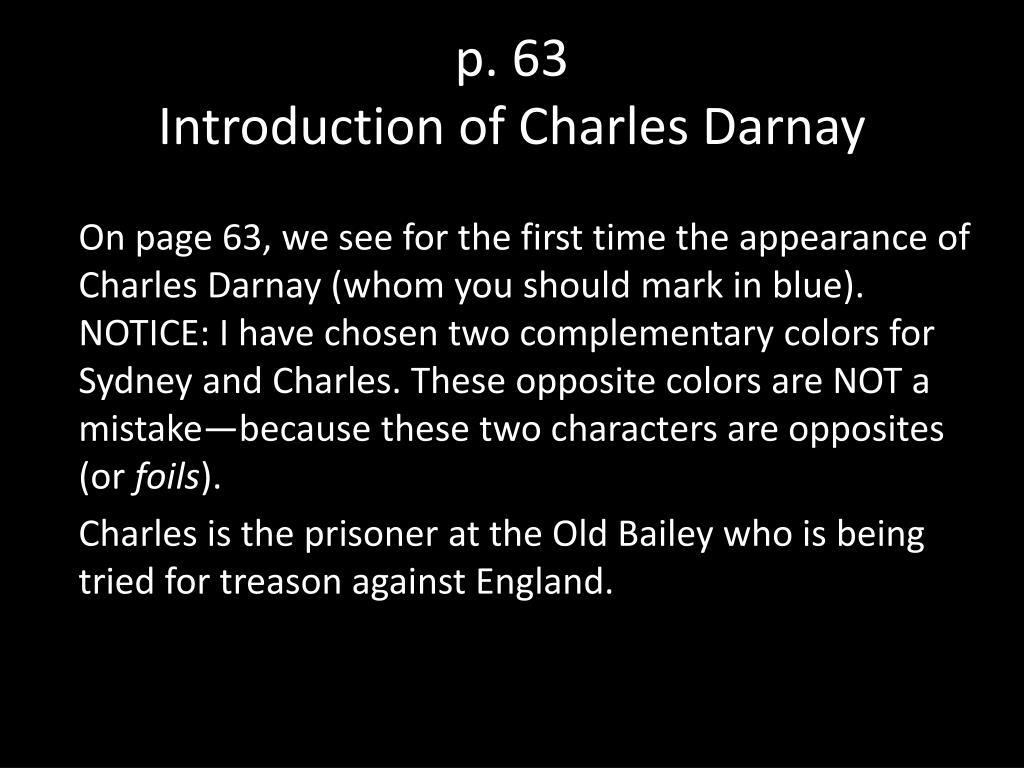 p. 63
Introduction of Charles Darnay

On page 63, we see for the first time the appearance of Charles Darnay (whom you should mark in blue). NOTICE: I have chosen two complementary colors for Sydney and Charles. These opposite colors are NOT a mistake—because these two characters are opposites (or foils).

Charles is the prisoner at the Old Bailey who is being tried for treason against England.